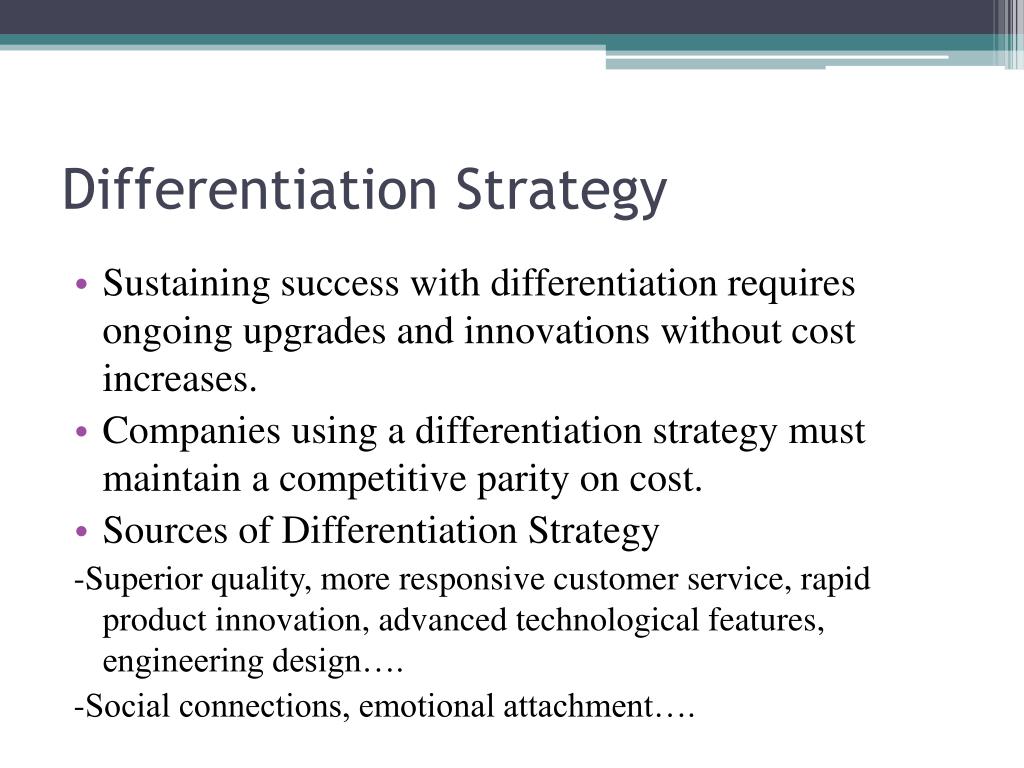 Differentiation Strategy

• Sustaining success with differentiation requires ongoing upgrades and innovations without cost increases.
• Companies using a differentiation strategy must maintain a competitive parity on cost.
• Sources of Differentiation Strategy

-Superior quality, more responsive customer service, rapid product innovation, advanced technological features, engineering design….

-Social connections, emotional attachment….